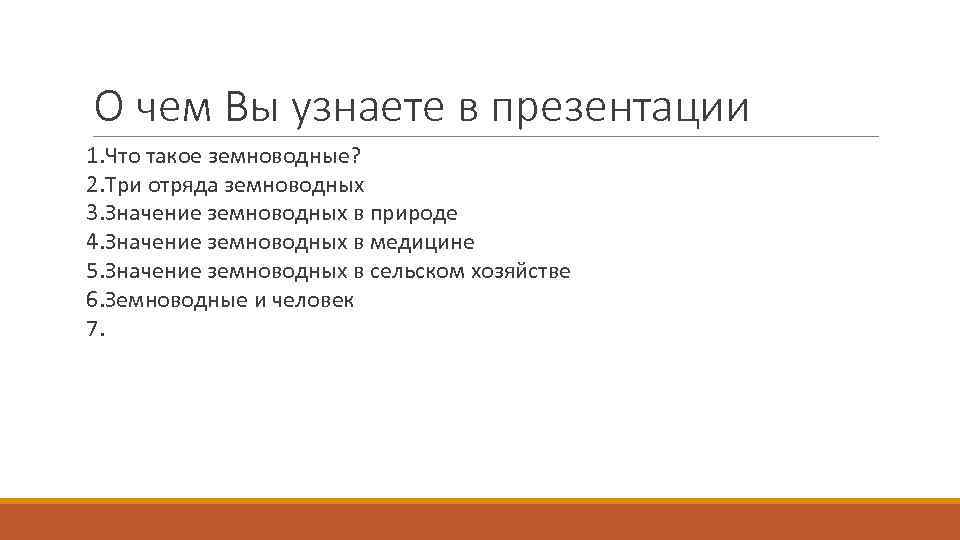 О чем Вы узнаете в презентации

1.Что такое земноводные?
2.Три отряда земноводных
3.Значение земноводных в природе
4.Значение земноводных в медицине
5.Значение земноводных в сельском хозяйстве
6.Земноводные и человек
7.